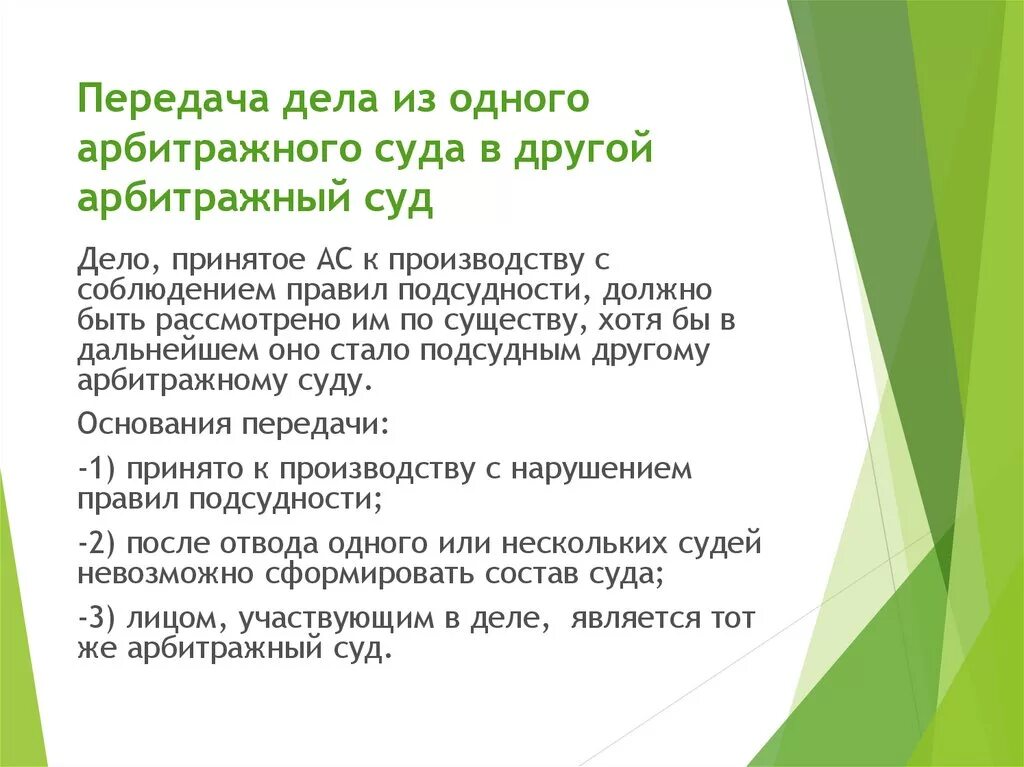 Передача дела из одного арбитражного суда в другой арбитражный суд

Дело, принятое АС к производству с соблюдением правил подсудности, должно быть рассмотрено им по существу, хотя бы в дальнейшем оно стало подсудным другому арбитражному суду.

Основания передачи:

-1) принято к производству с нарушением правил подсудности;

-2) после отвода одного или нескольких судей невозможно сформировать состав суда;

-3) лицом, участвующим в деле, является тот же арбитражный суд.